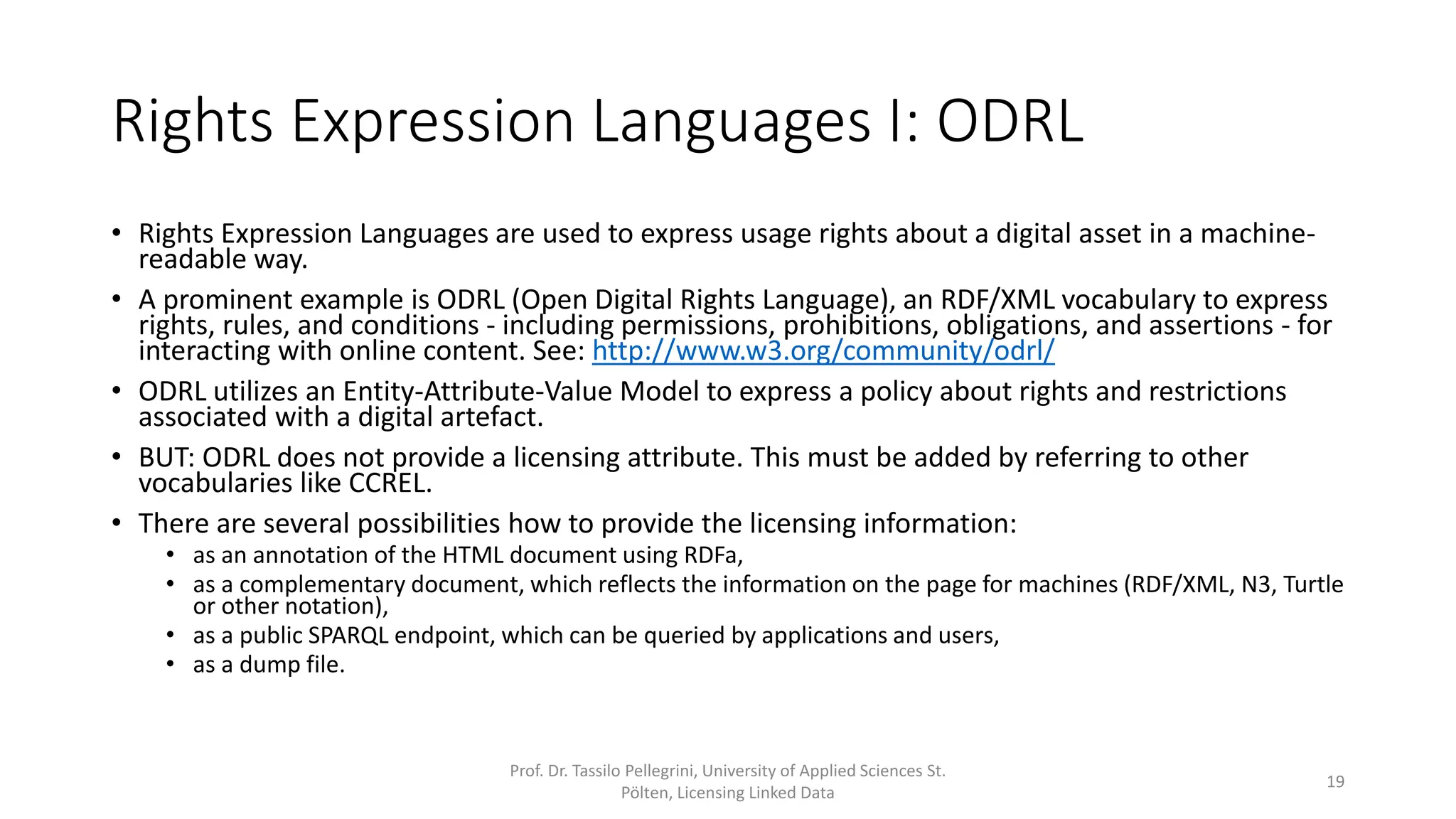 Rights Expression Languages I: ODRL

• Rights Expression Languages are used to express usage rights about a digital asset in a machine-readable way.

• A prominent example is ODRL (Open Digital Rights Language), an RDF/XML vocabulary to express rights, rules, and conditions - including permissions, prohibitions, obligations, and assertions - for interacting with online content. See: http://www.w3.org/community/odrl/

• ODRL utilizes an Entity-Attribute-Value Model to express a policy about rights and restrictions associated with a digital artefact.

• BUT: ODRL does not provide a licensing attribute. This must be added by referring to other vocabularies like CCREL.

• There are several possibilities how to provide the licensing information:
  • as an annotation of the HTML document using RDFa,
  • as a complementary document, which reflects the information on the page for machines (RDF/XML, N3, Turtle or other notation),
  • as a public SPARQL endpoint, which can be queried by applications and users,
  • as a dump file.

Prof. Dr. Tassilo Pellegrini, University of Applied Sciences St. Pölten, Licensing Linked Data

19